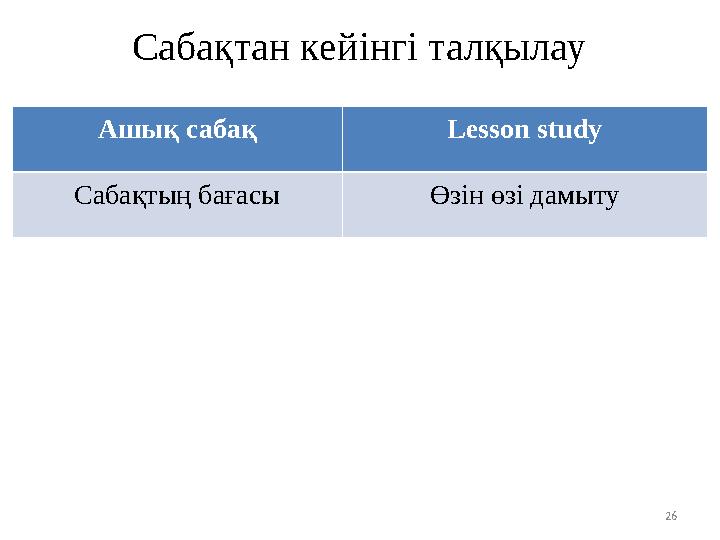 Сабақтан кейінгі талқылау

| Ашық сабақ | Lesson study |
|---|---|
| Сабақтың бағасы | Өзін өзі дамыту |

26